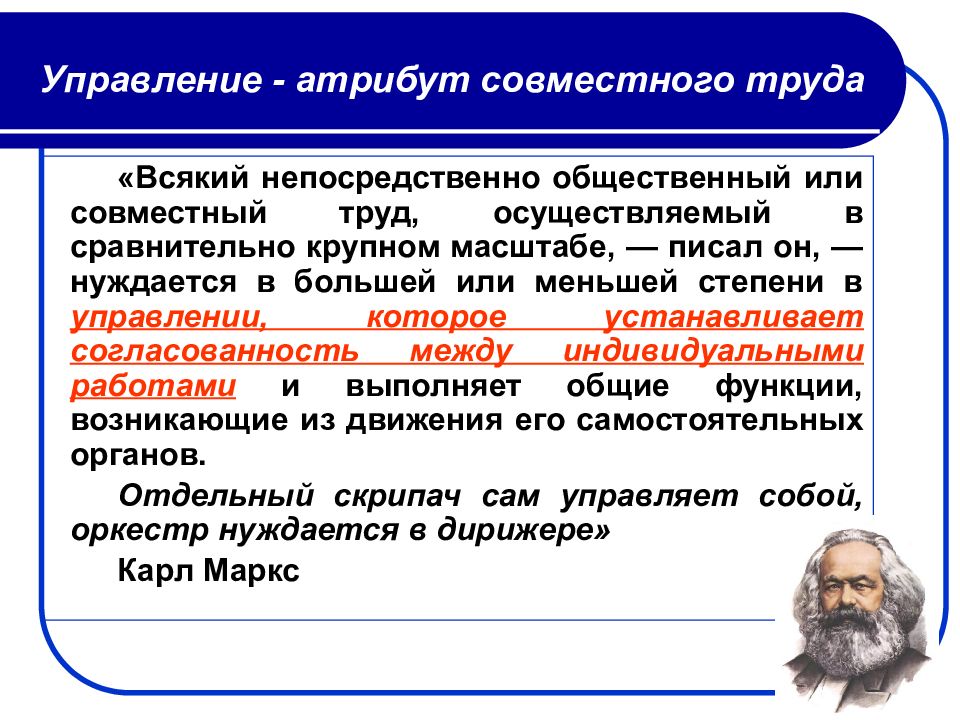 Управление - атрибут совместного труда

«Всякий непосредственно общественный или совместный труд, осуществляемый в сравнительно крупном масштабе, — писал он, — нуждается в большей или меньшей степени в управлении, которое устанавливает согласованность между индивидуальными работами и выполняет общие функции, возникающие из движения его самостоятельных органов.

Отдельный скрипач сам управляет собой, оркестр нуждается в дирижере»

Карл Маркс